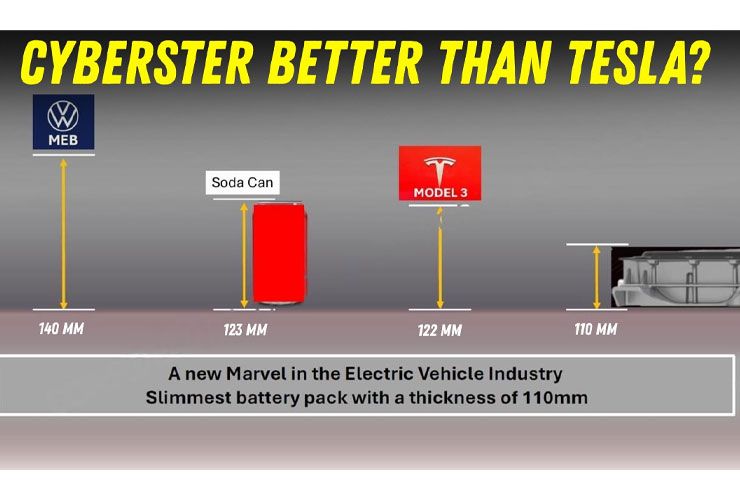 CYBERSTER BETTER THAN TESLA?

MEB

Soda Can

MODEL 3

140 MM

123 MM

122 MM

110 MM

A new Marvel in the Electric Vehicle Industry
Slimmest battery pack with a thickness of 110mm